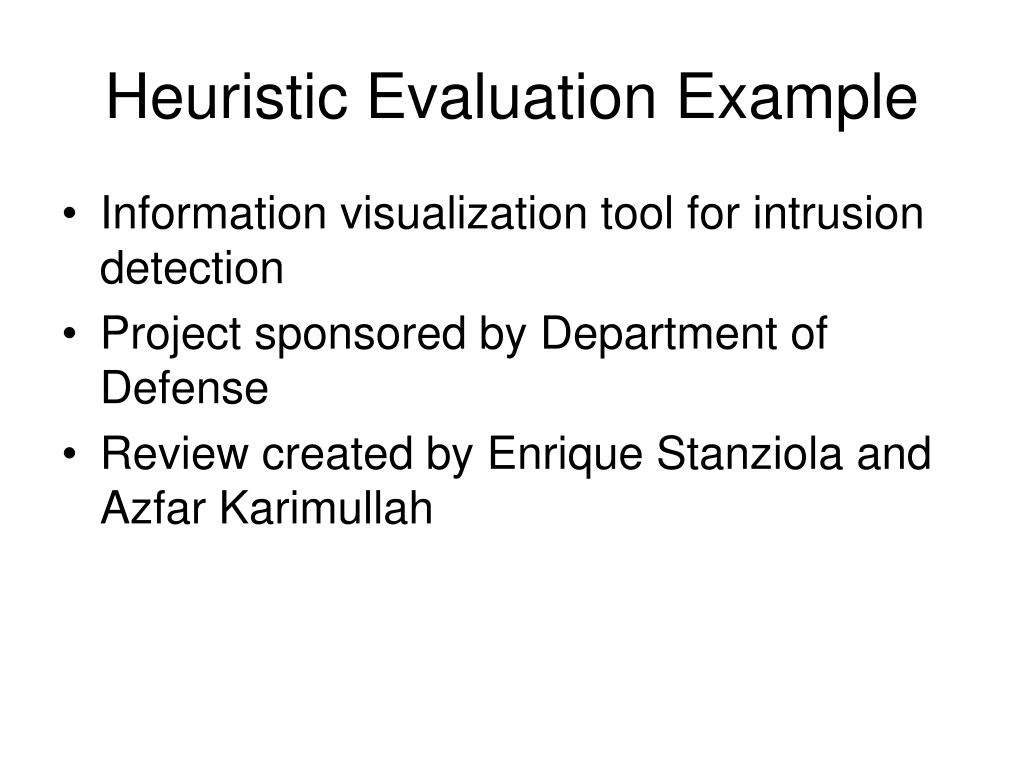 Heuristic Evaluation Example

• Information visualization tool for intrusion detection
• Project sponsored by Department of Defense
• Review created by Enrique Stanziola and Azfar Karimullah